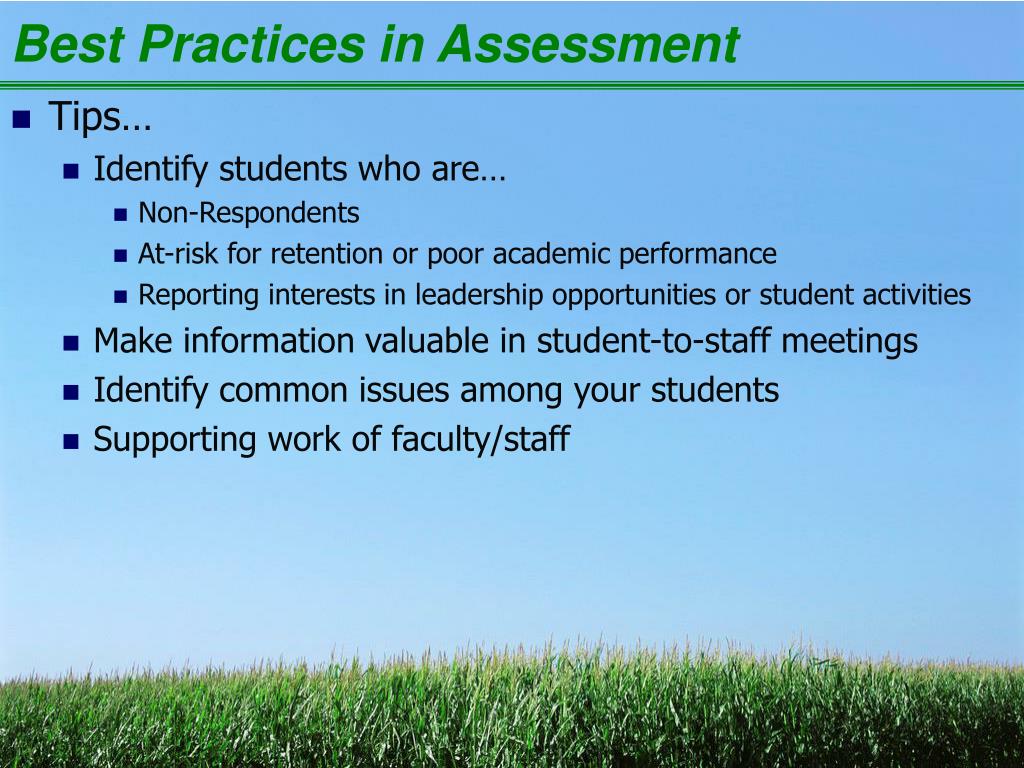 Best Practices in Assessment

Tips…

Identify students who are…

Non-Respondents

At-risk for retention or poor academic performance

Reporting interests in leadership opportunities or student activities

Make information valuable in student-to-staff meetings

Identify common issues among your students

Supporting work of faculty/staff